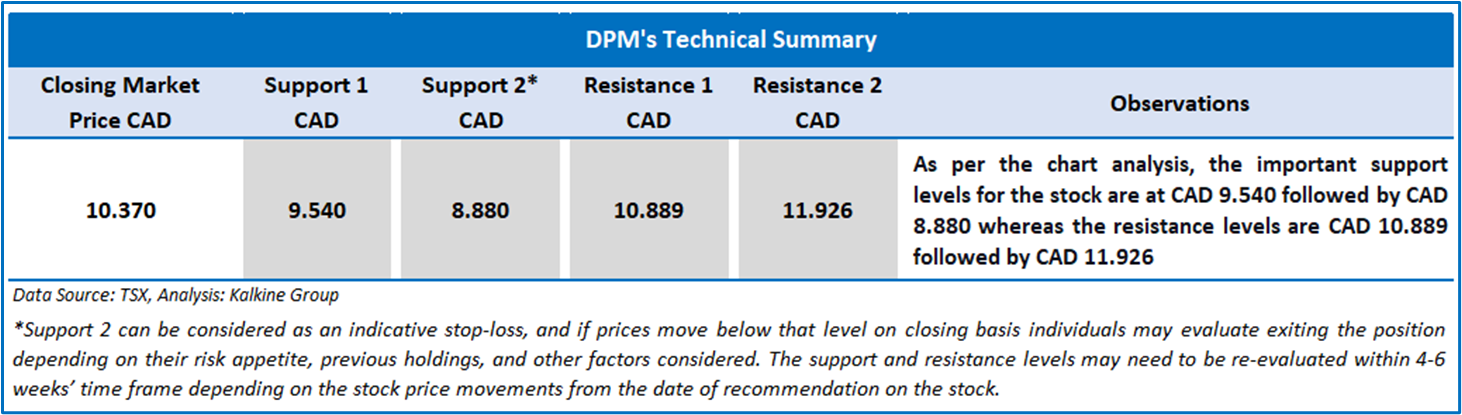 DPM's Technical Summary

| Closing Market Price CAD | Support 1 CAD | Support 2* CAD | Resistance 1 CAD | Resistance 2 CAD | Observations |
|---|---|---|---|---|---|
| 10.370 | 9.540 | 8.880 | 10.889 | 11.926 | As per the chart analysis, the important support levels for the stock are at CAD 9.540 followed by CAD 8.880 whereas the resistance levels are CAD 10.889 followed by CAD 11.926 |

Data Source: TSX, Analysis: Kalkine Group

*Support 2 can be considered as an indicative stop-loss, and if prices move below that level on closing basis individuals may evaluate exiting the position depending on their risk appetite, previous holdings, and other factors considered. The support and resistance levels may need to be re-evaluated within 4-6 weeks' time frame depending on the stock price movements from the date of recommendation on the stock.